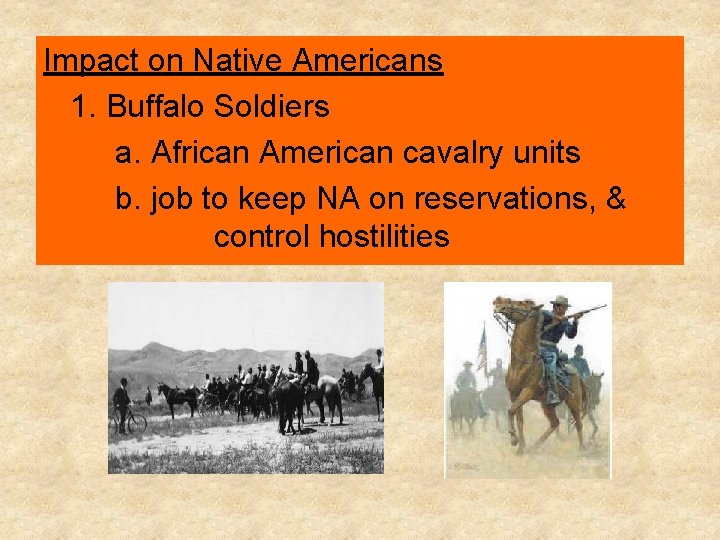 Impact on Native Americans

1. Buffalo Soldiers

a. African American cavalry units

b. job to keep NA on reservations, & control hostilities